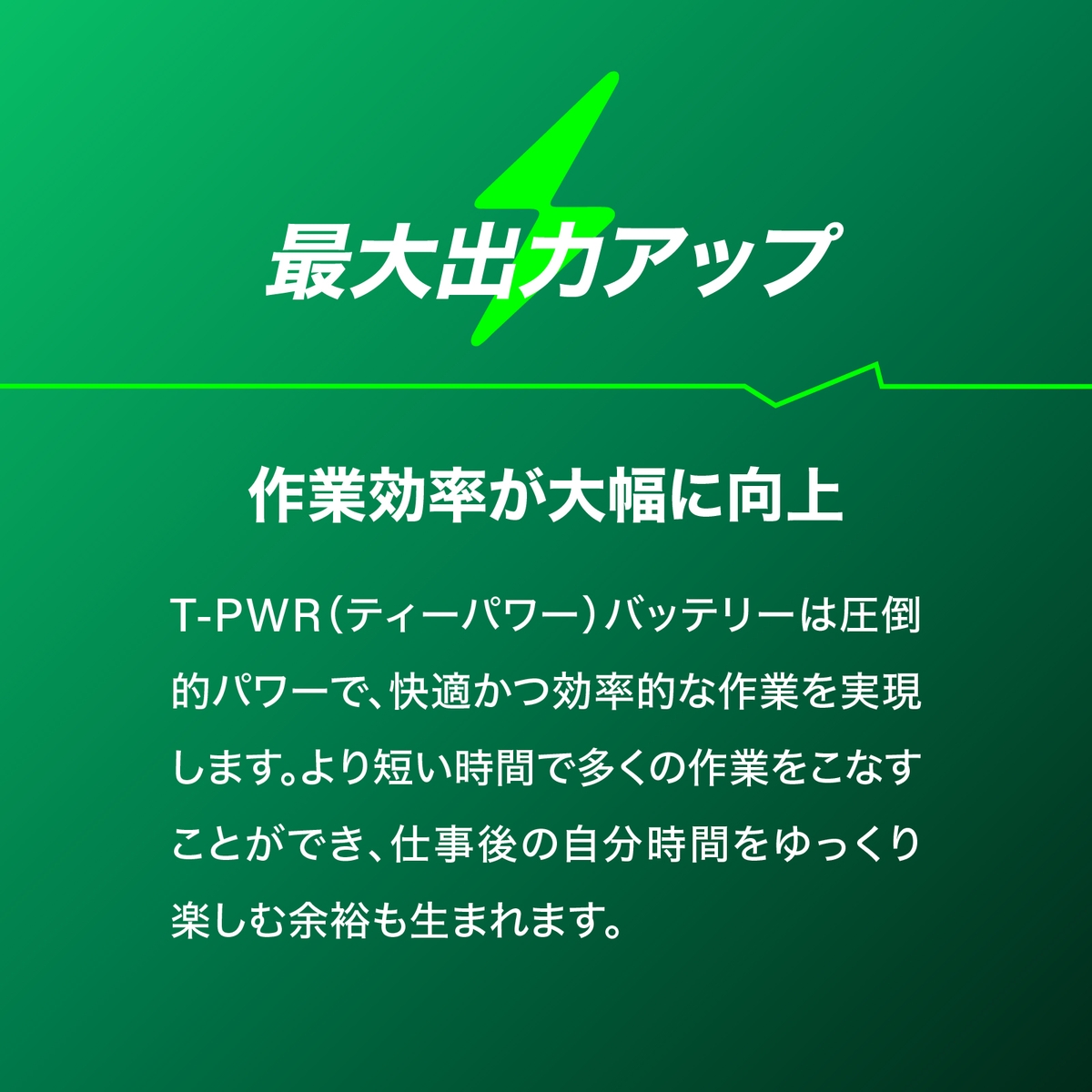 最大出力アップ

作業効率が大幅に向上

T-PWR（ティーパワー）バッテリーは圧倒的パワーで、快適かつ効率的な作業を実現します。より短い時間で多くの作業をこなすことができ、仕事後の自分時間をゆっくり楽しむ余裕も生まれます。